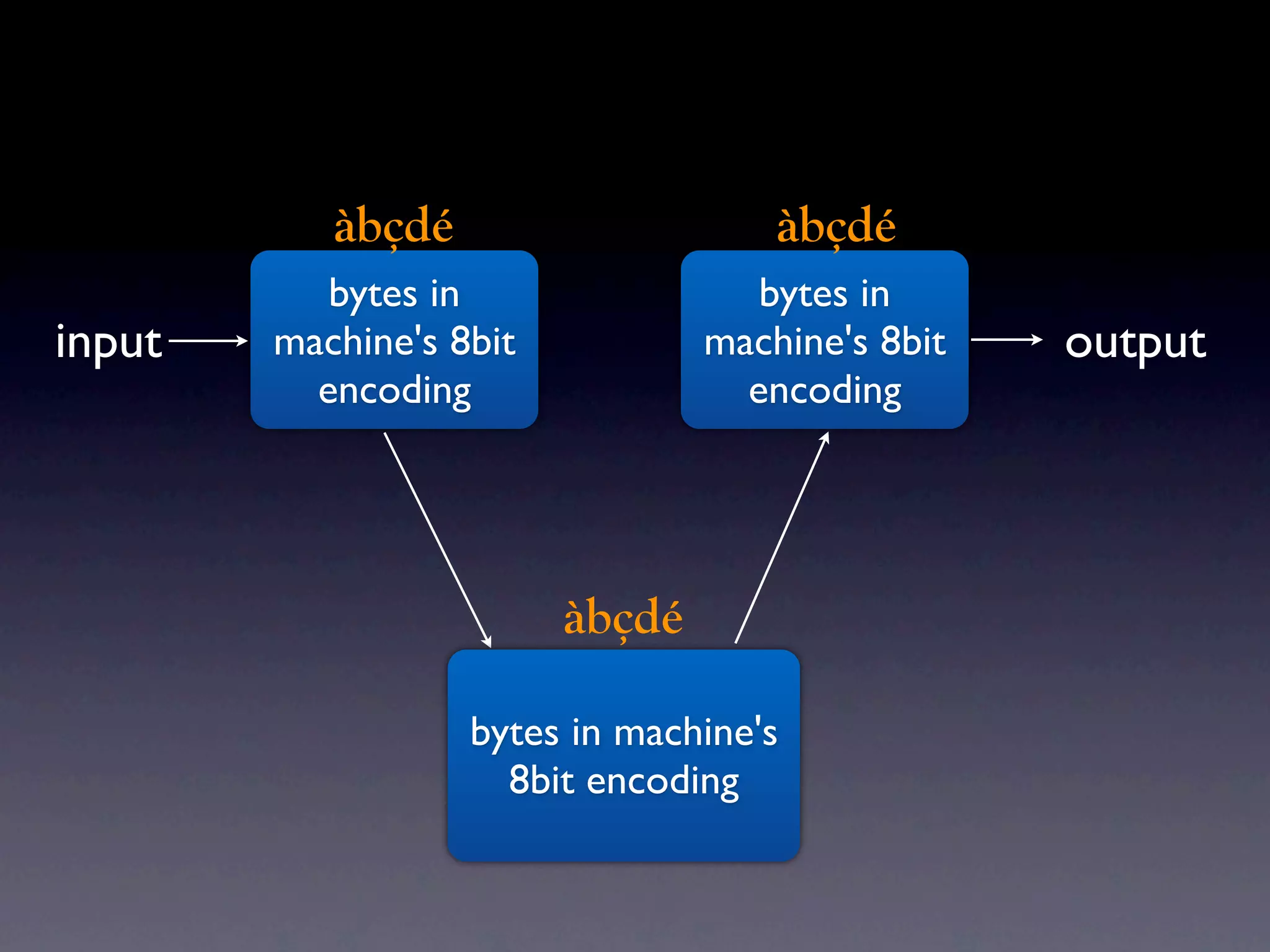 àbçdé

àbçdé

input

bytes in machine's 8bit encoding

bytes in machine's 8bit encoding

output

àbçdé

bytes in machine's 8bit encoding